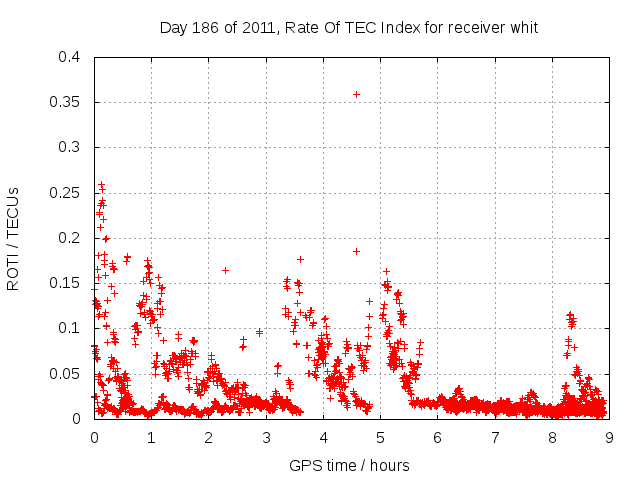 Day 186 of 2011, Rate Of TEC Index for receiver whit

ROTI / TECUs

0.4
0.35
0.3
0.25
0.2
0.15
0.1
0.05
0

0 1 2 3 4 5 6 7 8 9

GPS time / hours